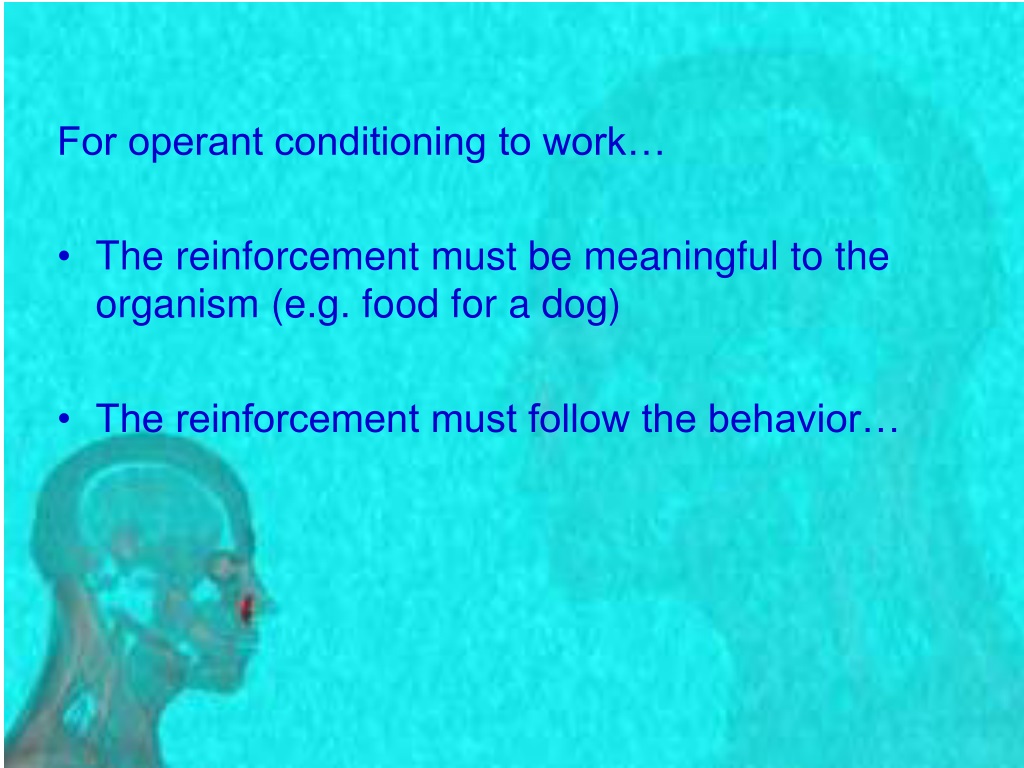 For operant conditioning to work…

• The reinforcement must be meaningful to the organism (e.g. food for a dog)

• The reinforcement must follow the behavior…